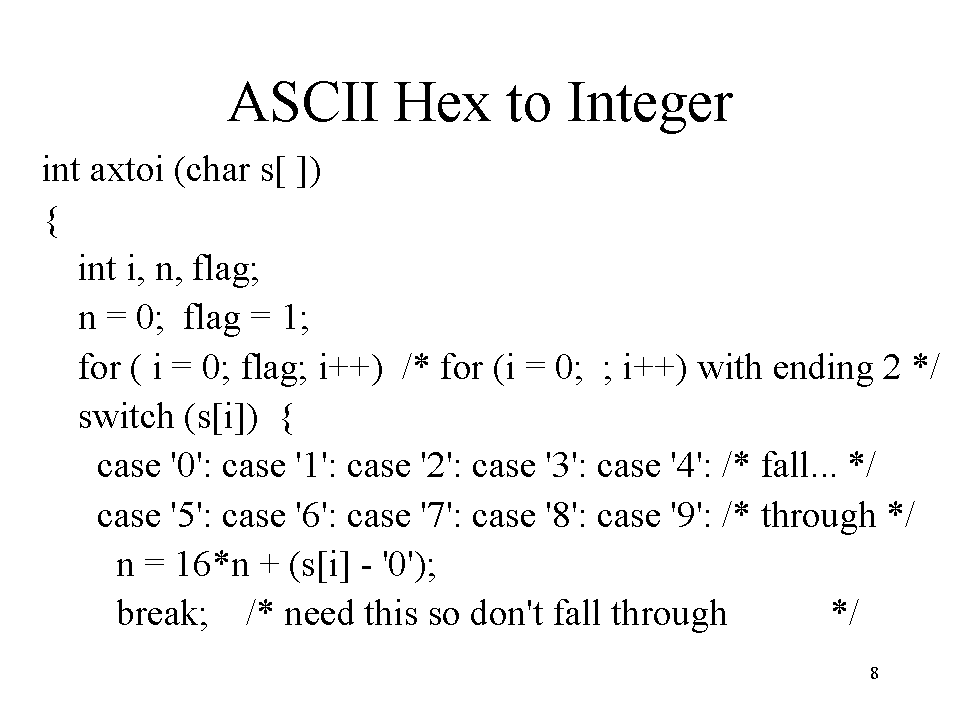 ASCII Hex to Integer

int axtoi (char s[ ])
{
int i, n, flag;
n = 0;  flag = 1;
for ( i = 0; flag; i++)  /* for (i = 0;  ; i++) with ending 2 */
switch (s[i])  {
case '0': case '1': case '2': case '3': case '4': /* fall... */
case '5': case '6': case '7': case '8': case '9': /* through */
n = 16*n + (s[i] - '0');
break;    /* need this so don't fall through           */

8